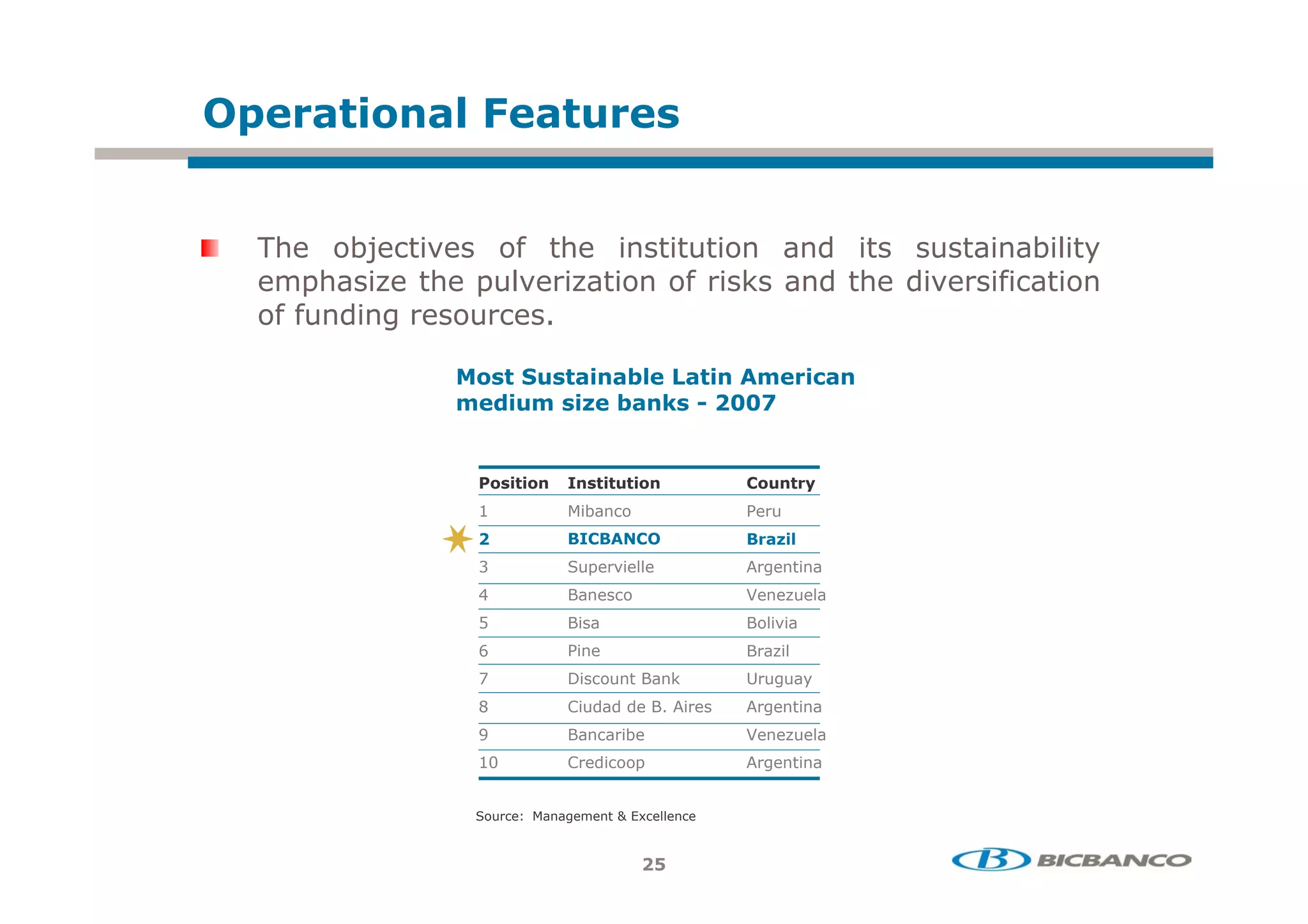 Operational Features

The objectives of the institution and its sustainability emphasize the pulverization of risks and the diversification of funding resources.

Most Sustainable Latin American medium size banks - 2007

| Position | Institution | Country |
|---|---|---|
| 1 | Mibanco | Peru |
| 2 | BICBANCO | Brazil |
| 3 | Supervielle | Argentina |
| 4 | Banesco | Venezuela |
| 5 | Bisa | Bolivia |
| 6 | Pine | Brazil |
| 7 | Discount Bank | Uruguay |
| 8 | Ciudad de B. Aires | Argentina |
| 9 | Bancaribe | Venezuela |
| 10 | Credicoop | Argentina |

Source: Management & Excellence

25

B BICBANCO